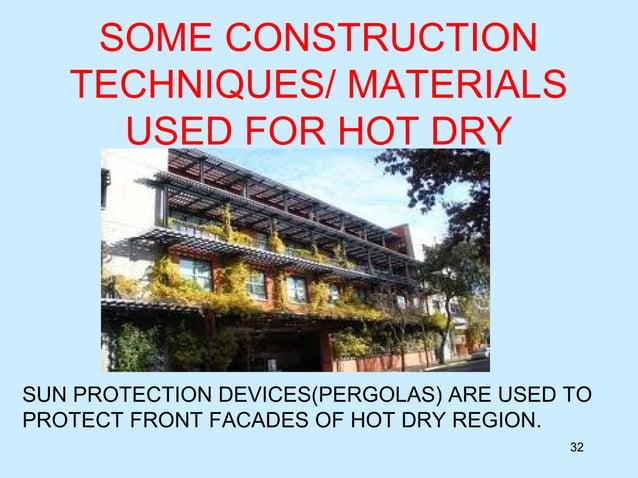 SOME CONSTRUCTION TECHNIQUES/ MATERIALS USED FOR HOT DRY

SUN PROTECTION DEVICES(PERGOLAS) ARE USED TO PROTECT FRONT FACADES OF HOT DRY REGION.

32